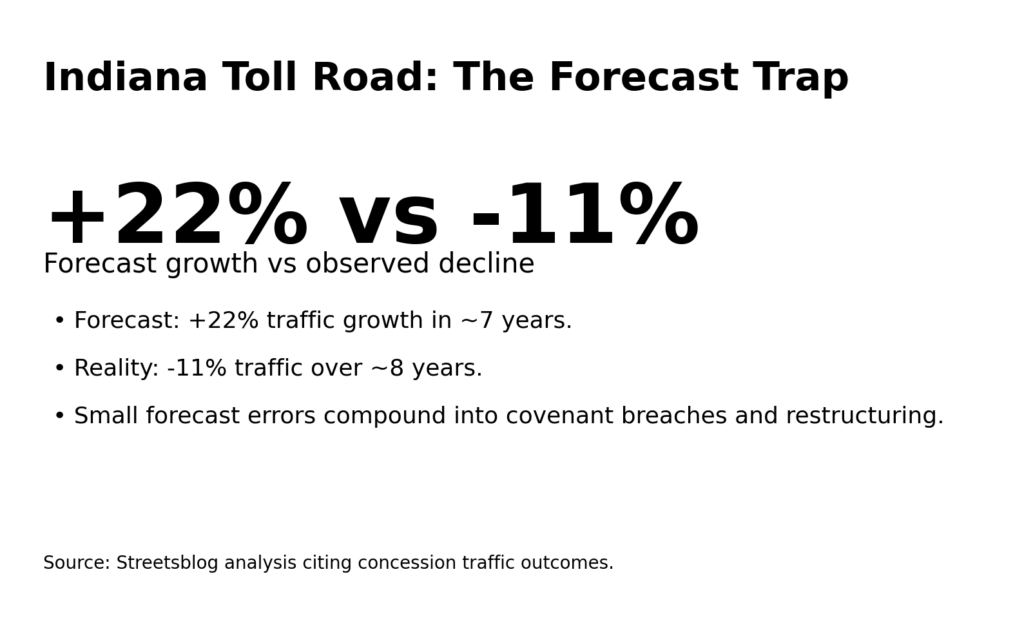 Indiana Toll Road: The Forecast Trap

+22% vs -11%

Forecast growth vs observed decline

• Forecast: +22% traffic growth in ~7 years.

• Reality: -11% traffic over ~8 years.

• Small forecast errors compound into covenant breaches and restructuring.

Source: Streetsblog analysis citing concession traffic outcomes.